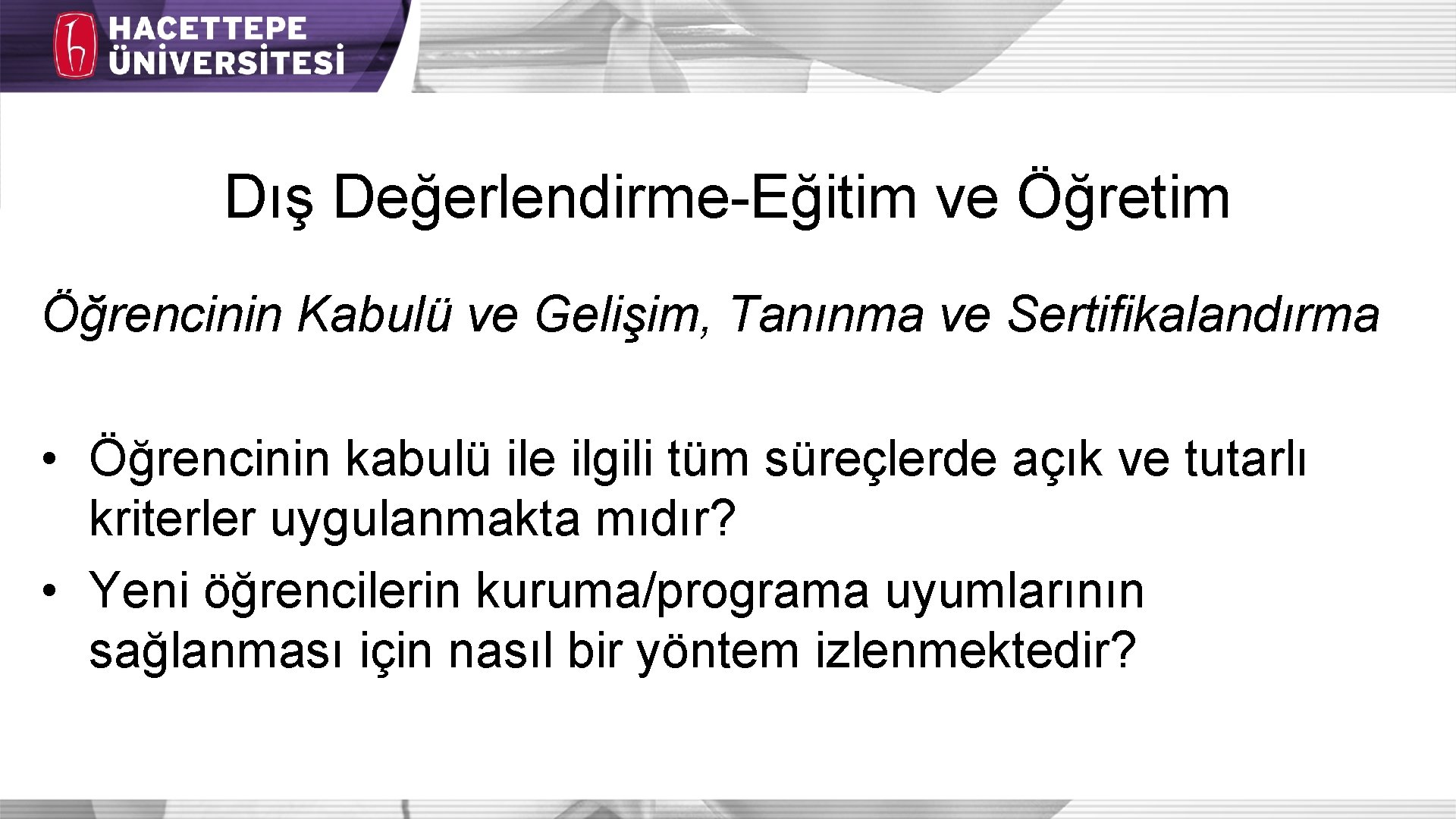 HACETTEPE ÜNİVERSİTESİ

Dış Değerlendirme-Eğitim ve Öğretim

Öğrencinin Kabulü ve Gelişim, Tanınma ve Sertifikalandırma

• Öğrencinin kabulü ile ilgili tüm süreçlerde açık ve tutarlı kriterler uygulanmakta mıdır?
• Yeni öğrencilerin kuruma/programa uyumlarının sağlanması için nasıl bir yöntem izlenmektedir?